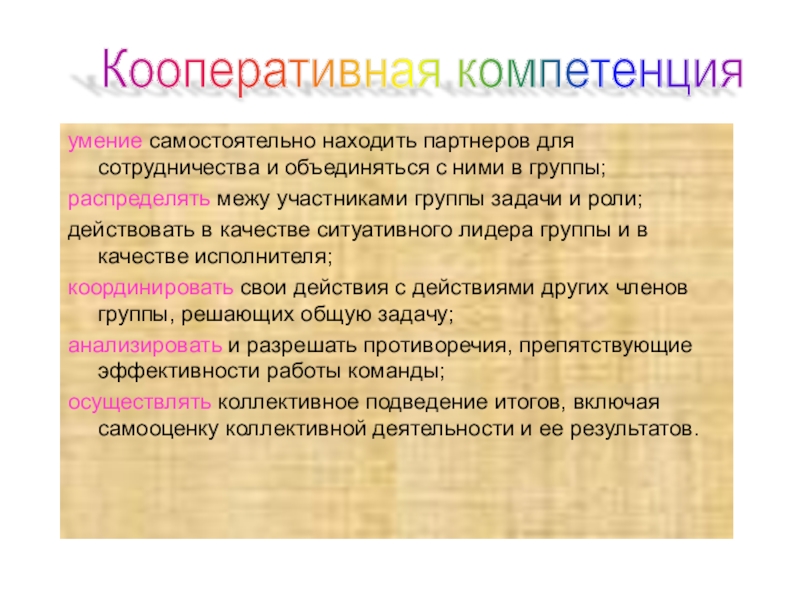 Кооперативная компетенция

умение самостоятельно находить партнеров для сотрудничества и объединяться с ними в группы;

распределять межу участниками группы задачи и роли;

действовать в качестве ситуативного лидера группы и в качестве исполнителя;

координировать свои действия с действиями других членов группы, решающих общую задачу;

анализировать и разрешать противоречия, препятствующие эффективности работы команды;

осуществлять коллективное подведение итогов, включая самооценку коллективной деятельности и ее результатов.